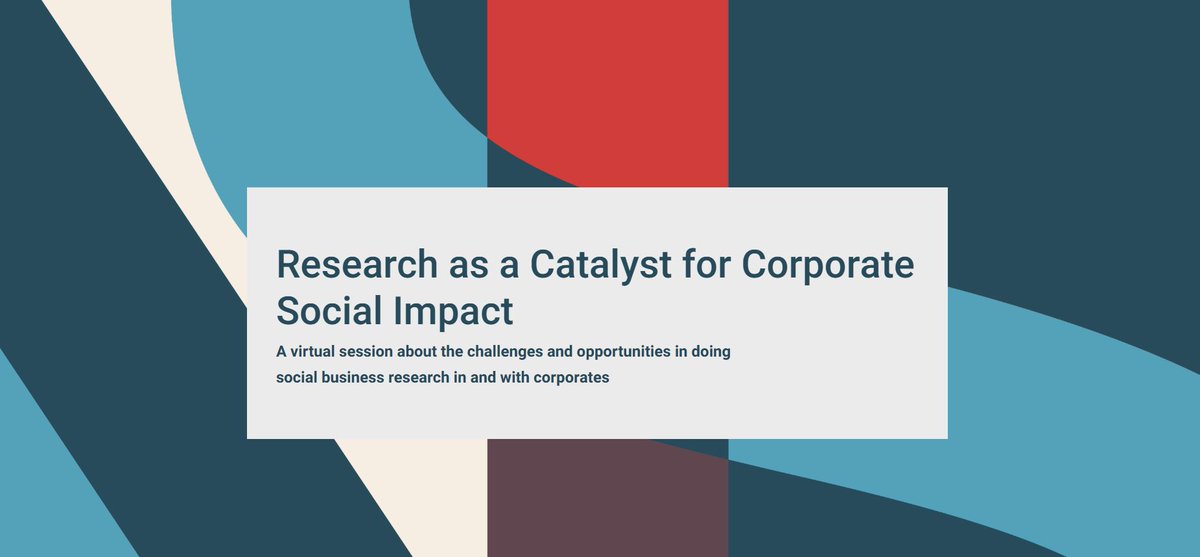 Research as a Catalyst for Corporate Social Impact

A virtual session about the challenges and opportunities in doing social business research in and with corporates